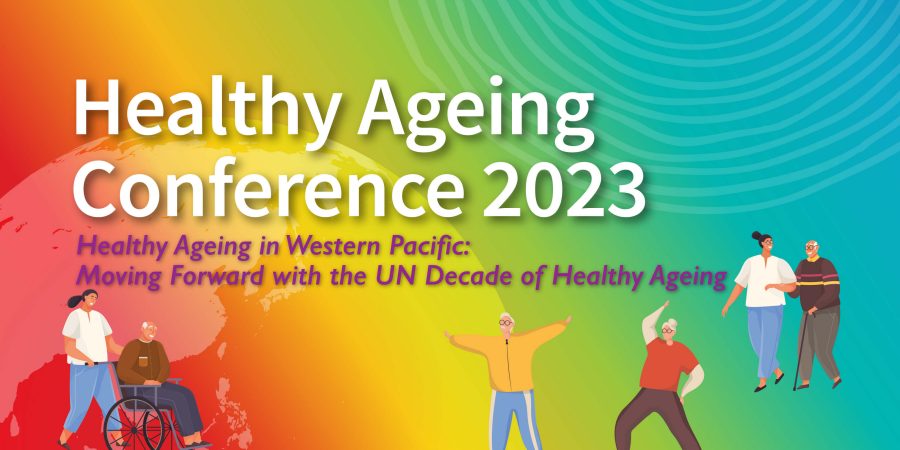 Healthy Ageing Conference 2023

Healthy Ageing in Western Pacific: Moving Forward with the UN Decade of Healthy Ageing